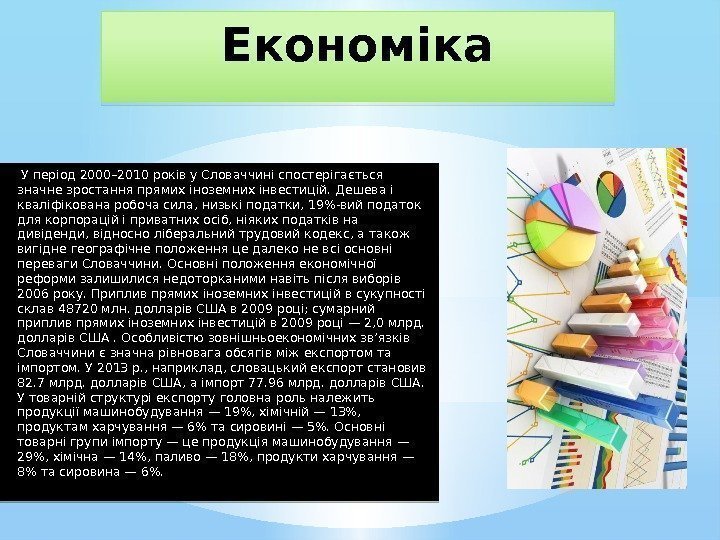 Економіка

У період 2000–2010 років у Словаччині спостерігається значне зростання прямих іноземних інвестицій. Дешева і кваліфікована робоча сила, низькі податки, 19%-вий податок для корпорацій і приватних осіб, ніяких податків на дивіденди, відносно ліберальний трудовий кодекс, а також вигідне географічне положення це далеко не всі основні переваги Словаччини. Основні положення економічної реформи залишилися недоторканими навіть після виборів 2006 року. Приплив прямих іноземних інвестицій в сукупності склав 48720 млн. долларів США в 2009 році; сумарний приплив прямих іноземних інвестицій в 2009 році — 2,0 млрд. долларів США . Особливістю зовнішньоекономічних зв'язків Словаччини є значна рівновага обсягів між експортом та імпортом. У 2013 р., наприклад, словацький експорт становив 82.7 млрд. долларів США, а імпорт 77.96 млрд. долларів США. У товарній структурі експорту головна роль належить продукції машинобудування — 19%, хімічній — 13%, продуктам харчування — 6% та сировині — 5%. Основні товарні групи імпорту — це продукція машинобудування — 29%, хімічна — 14%, паливо — 18%, продукти харчування — 8% та сировина — 6%.